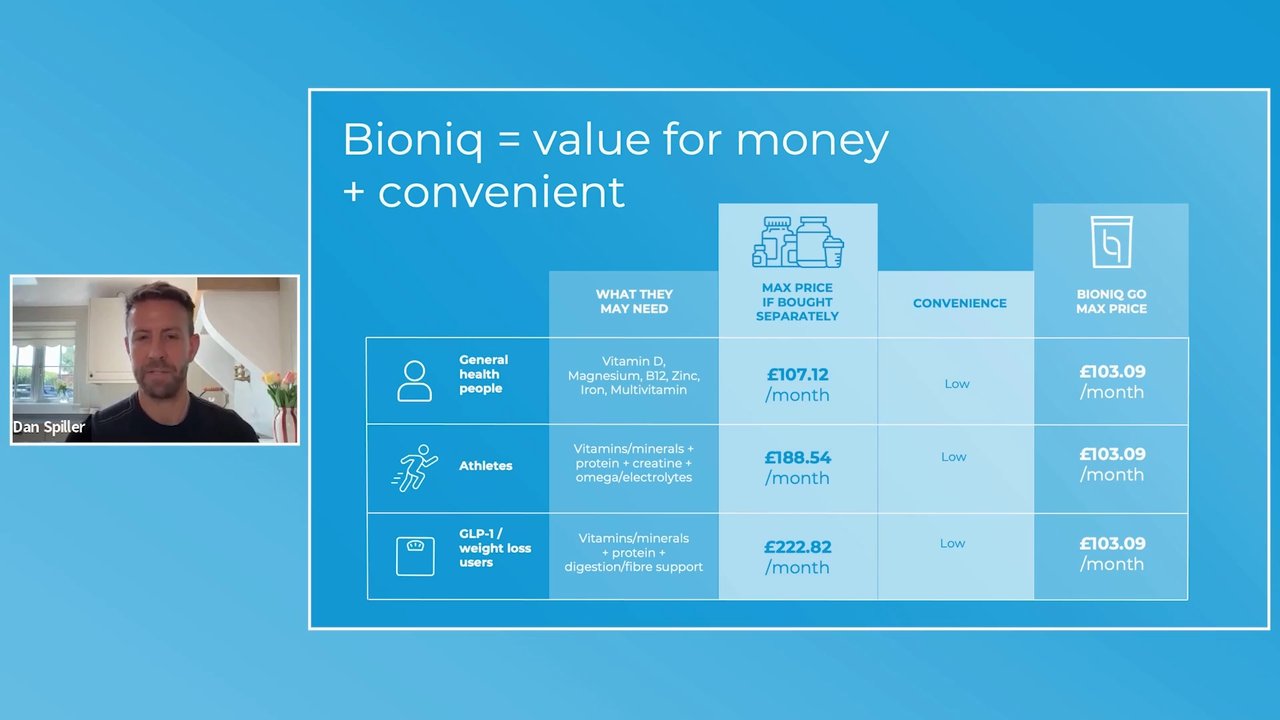 Dan Spiller

Bioniq = value for money + convenient

| | WHAT THEY MAY NEED | MAX PRICE IF BOUGHT SEPARATELY | CONVENIENCE | BIONIQ GO MAX PRICE |
|---|---|---|---|---|
| General health people | Vitamin D, Magnesium, B12, Zinc, Iron, Multivitamin | £107.12 /month | Low | £103.09 /month |
| Athletes | Vitamins/minerals + protein + creatine + omega/electrolytes | £188.54 /month | Low | £103.09 /month |
| GLP-1 / weight loss users | Vitamins/minerals + protein + digestion/fibre support | £222.82 /month | Low | £103.09 /month |